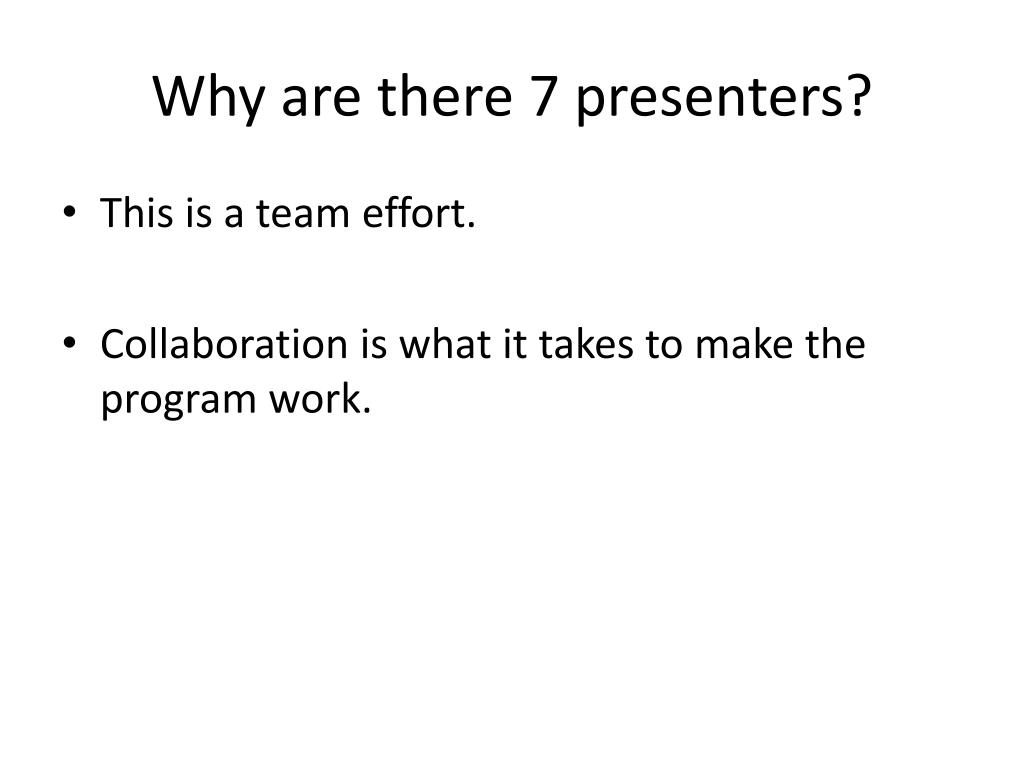 Why are there 7 presenters?

• This is a team effort.

• Collaboration is what it takes to make the program work.